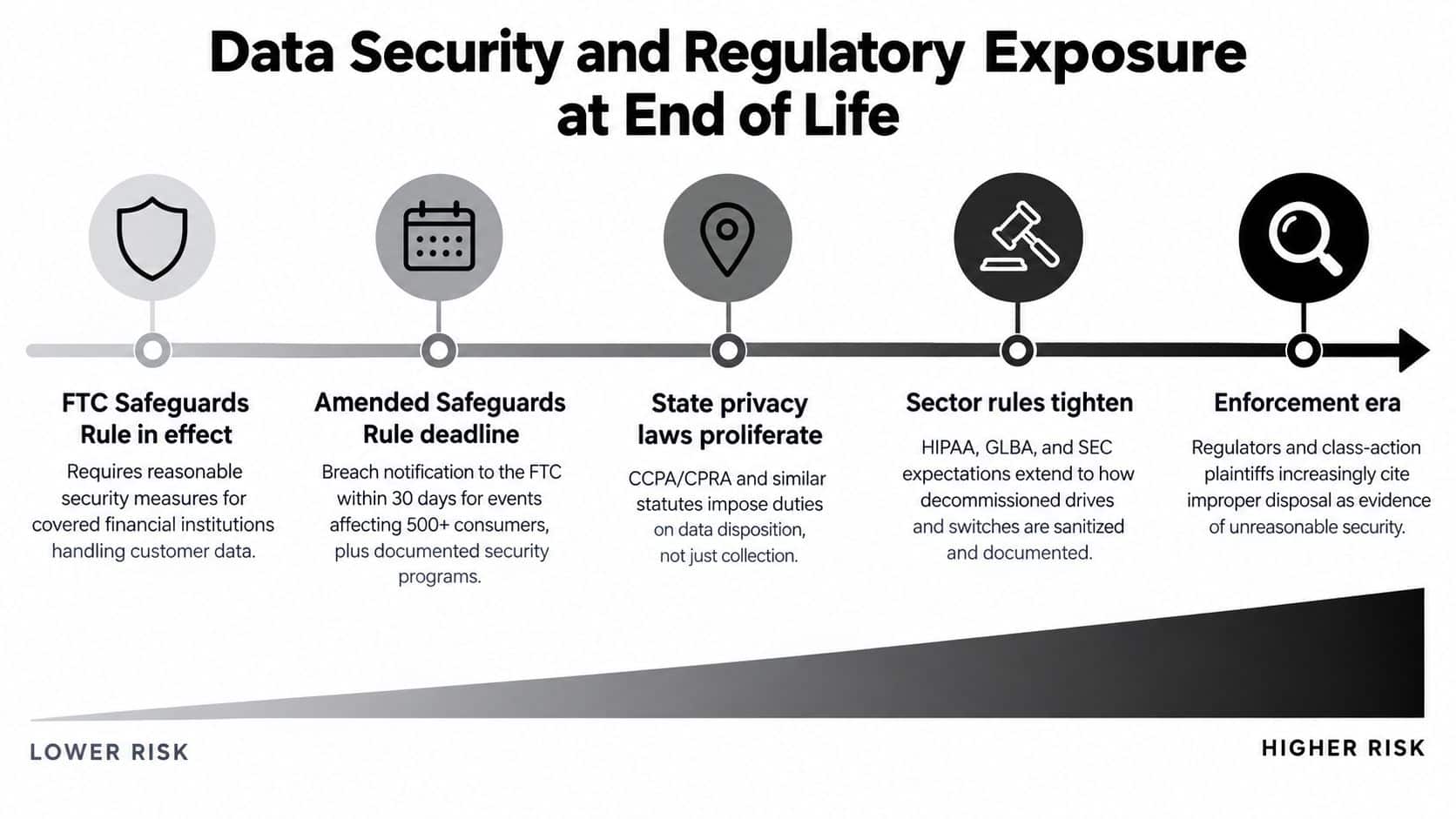 Data Security and Regulatory Exposure at End of Life

FTC Safeguards Rule in effect

Requires reasonable security measures for covered financial institutions handling customer data.

Amended Safeguards Rule deadline

Breach notification to the FTC within 30 days for events affecting 500+ consumers, plus documented security programs.

State privacy laws proliferate

CCPA/CPRA and similar statutes impose duties on data disposition, not just collection.

Sector rules tighten

HIPAA, GLBA, and SEC expectations extend to how decommissioned drives and switches are sanitized and documented.

Enforcement era

Regulators and class-action plaintiffs increasingly cite improper disposal as evidence of unreasonable security.

LOWER RISK

HIGHER RISK